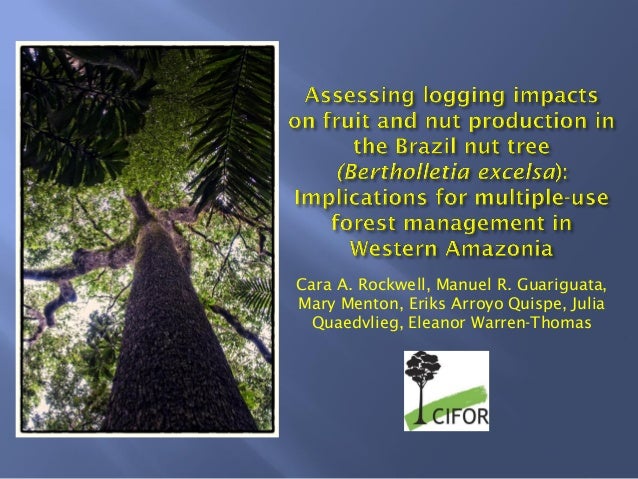 Assessing logging impacts on fruit and nut production in the Brazil nut tree (Bertholletia excelsa): Implications for multiple-use forest management in Western Amazonia

Cara A. Rockwell, Manuel R. Guariguata, Mary Menton, Eriks Arroyo Quispe, Julia Quaedvlieg, Eleanor Warren-Thomas

CIFOR